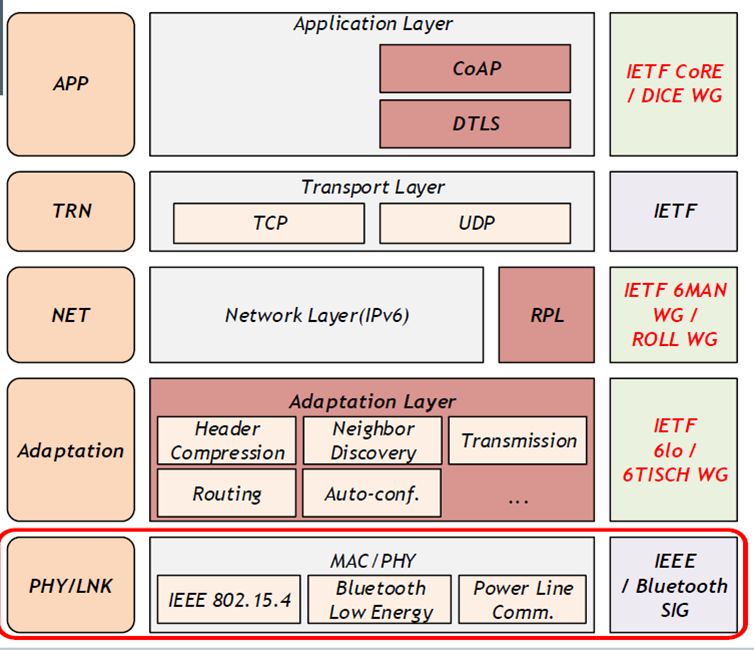 APP

Application Layer

CoAP

DTLS

IETF CoRE / DICE WG

TRN

Transport Layer

TCP

UDP

IETF

NET

Network Layer(IPv6)

RPL

IETF 6MAN WG / ROLL WG

Adaptation

Adaptation Layer

Header Compression

Neighbor Discovery

Transmission

Routing

Auto-conf.

...

IETF 6lo / 6TISCH WG

PHY/LNK

MAC/PHY

IEEE 802.15.4

Bluetooth Low Energy

Power Line Comm.

IEEE / Bluetooth SIG